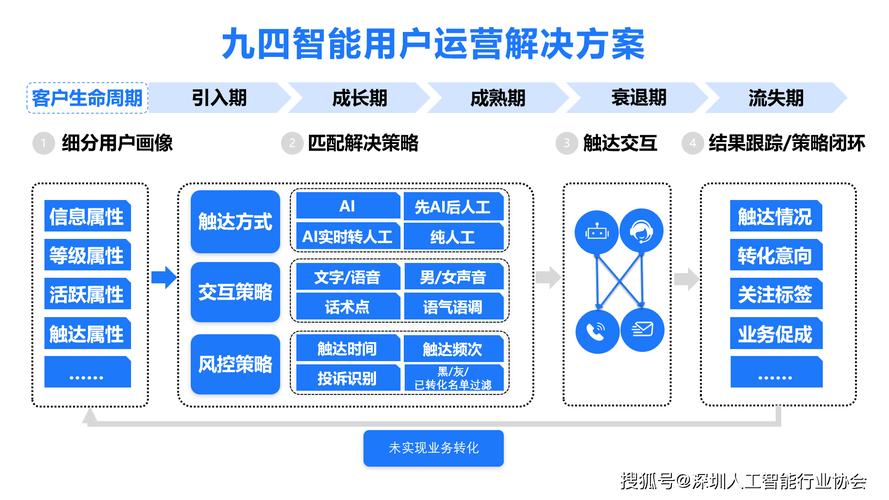 九四智能用户运营解决方案

客户生命周期
引入期
成长期
成熟期
衰退期
流失期

1 细分用户画像
2 匹配解决策略
3 触达交互
4 结果跟踪/策略闭环

信息属性
等级属性
活跃属性
触达属性
……

触达方式
AI
先AI后人工
AI实时转人工
纯人工

交互策略
文字/语音
男/女声音
话术点
语气语调

风控策略
触达时间
触达频次
投诉识别
黑/灰/已转化名单过滤

触达情况
转化意向
关注标签
业务促成
……

未实现业务转化

搜狐号@深圳人工智能行业协会